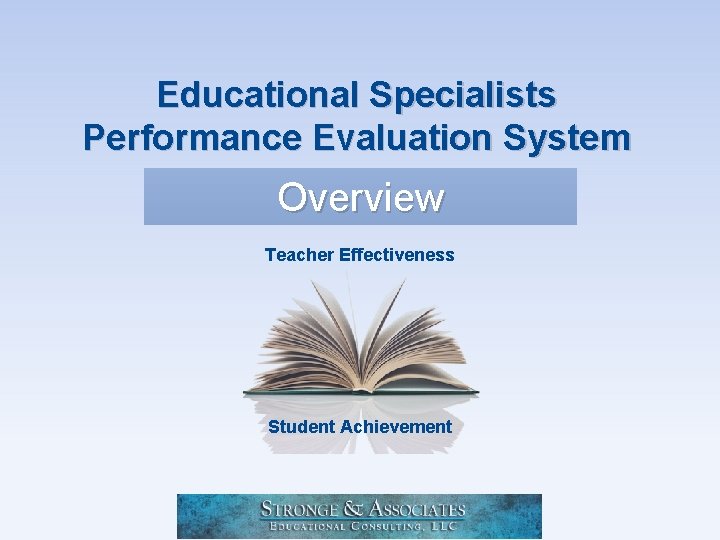 Educational Specialists
Performance Evaluation System

Overview

Teacher Effectiveness

Student Achievement

STRONGE & ASSOCIATES
EDUCATIONAL CONSULTING, LLC